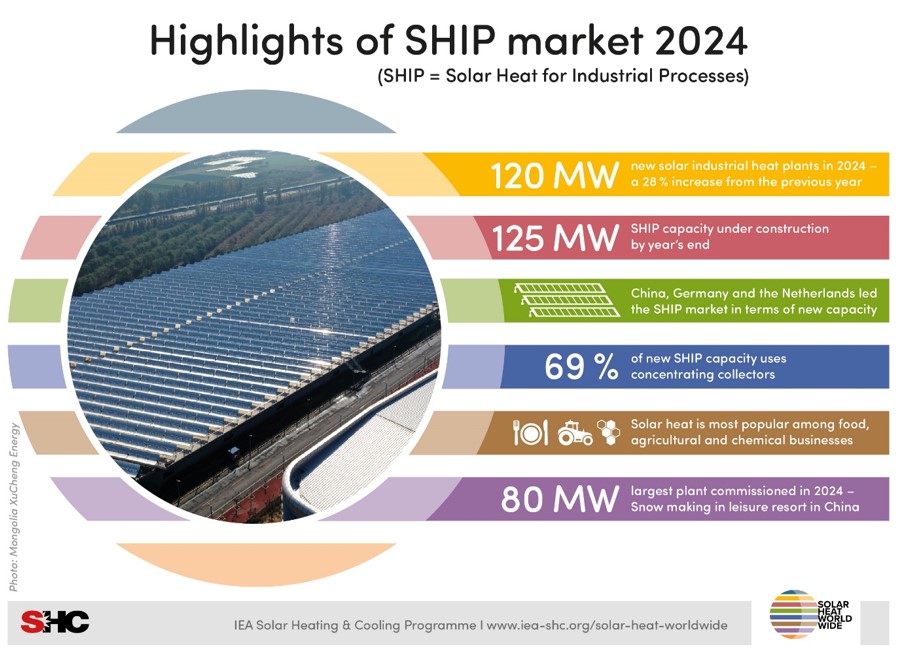 Highlights of SHIP market 2024
(SHIP = Solar Heat for Industrial Processes)

120 MW new solar industrial heat plants in 2024 – a 28 % increase from the previous year

125 MW SHIP capacity under construction by year's end

China, Germany and the Netherlands led the SHIP market in terms of new capacity

69 % of new SHIP capacity uses concentrating collectors

Solar heat is most popular among food, agricultural and chemical businesses

80 MW largest plant commissioned in 2024 – Snow making in leisure resort in China

Photo: Mongolia XuCheng Energy

SHC

IEA Solar Heating & Cooling Programme I www.iea-shc.org/solar-heat-worldwide

SOLAR HEAT WORLD WIDE